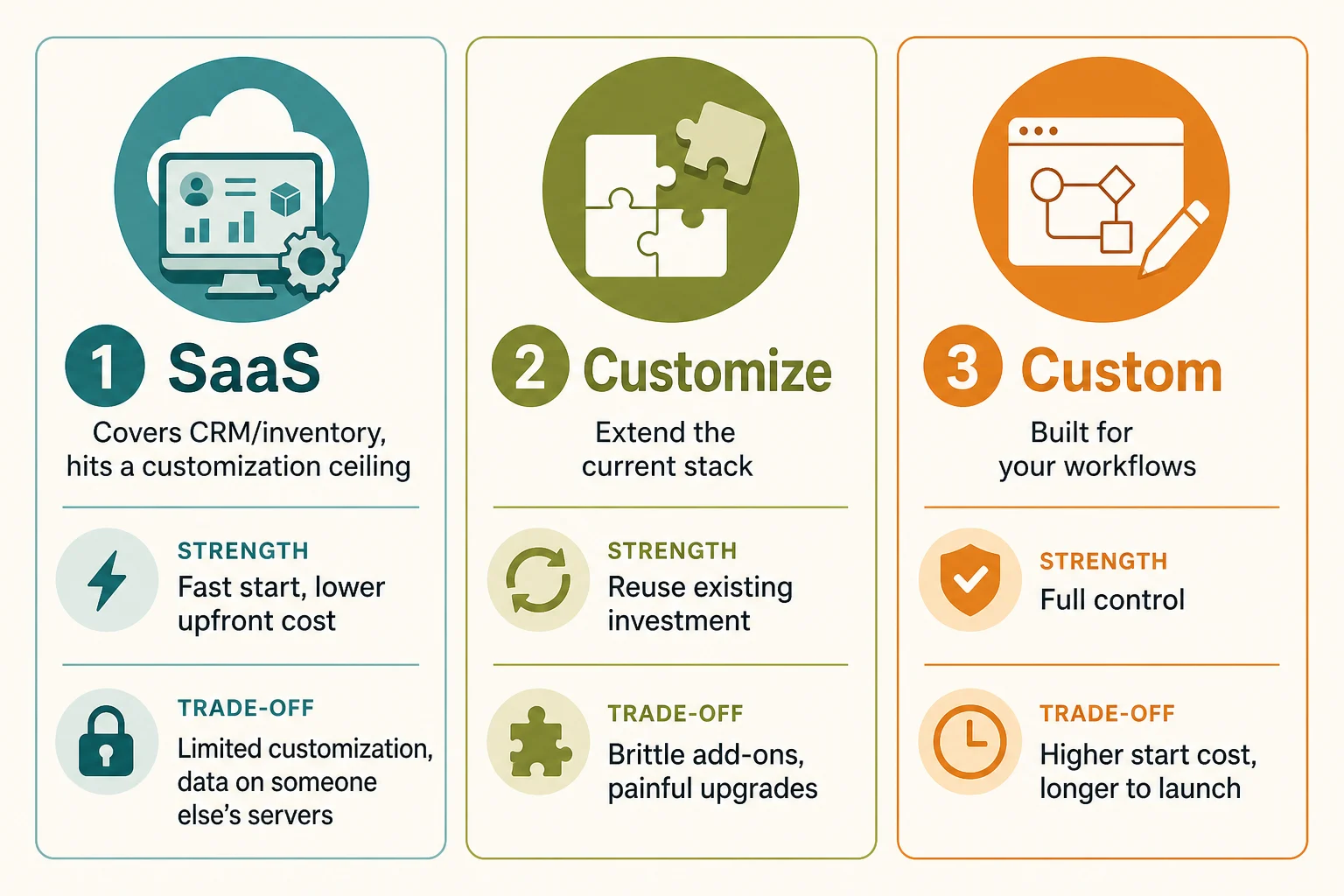 1 SaaS

Covers CRM/inventory, hits a customization ceiling

STRENGTH
Fast start, lower upfront cost

TRADE-OFF
Limited customization, data on someone else's servers

2 Customize

Extend the current stack

STRENGTH
Reuse existing investment

TRADE-OFF
Brittle add-ons, painful upgrades

3 Custom

Built for your workflows

STRENGTH
Full control

TRADE-OFF
Higher start cost, longer to launch